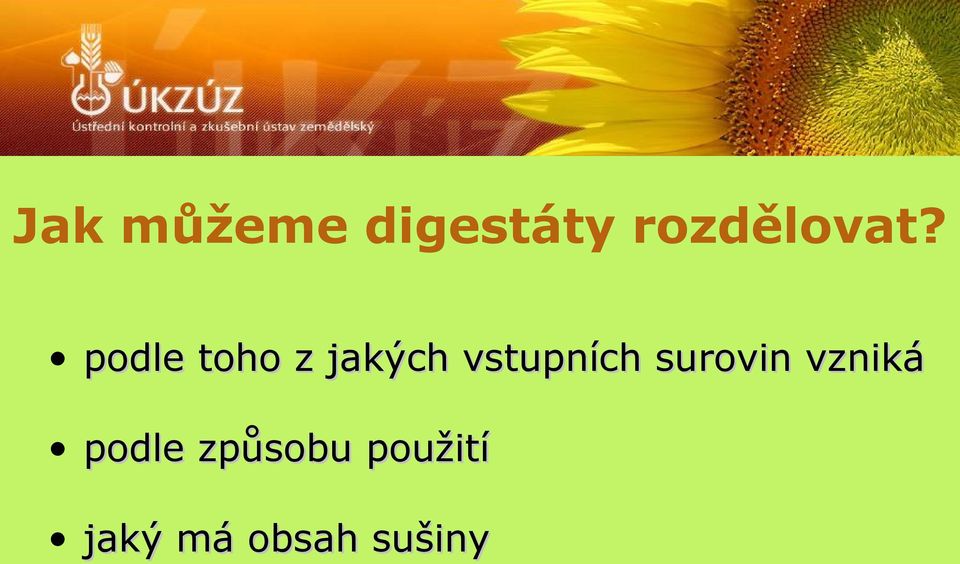 ÚKZÚZ
Ústřední kontrolní a zkušební ústav zemědělský

Jak můžeme digestáty rozdělovat?

• podle toho z jakých vstupních surovin vzniká

• podle způsobu použití

• jaký má obsah sušiny